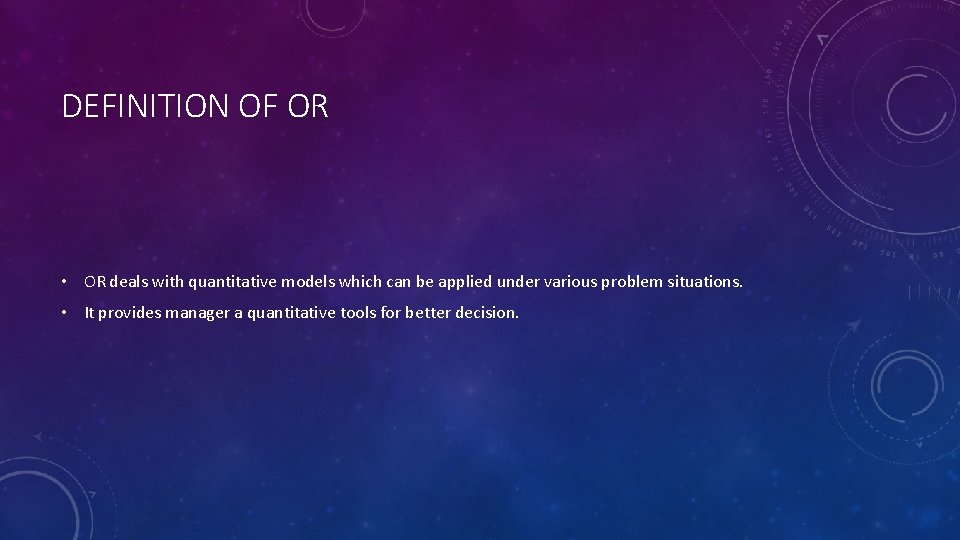 DEFINITION OF OR

• OR deals with quantitative models which can be applied under various problem situations.

• It provides manager a quantitative tools for better decision.